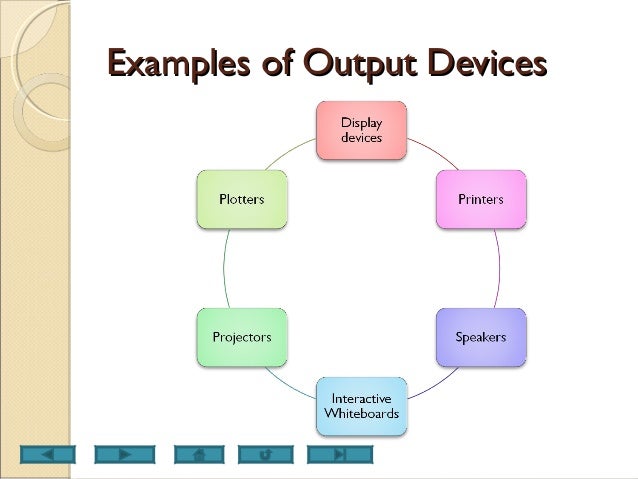 Examples of Output Devices

Display devices

Printers

Speakers

Interactive Whiteboards

Projectors

Plotters